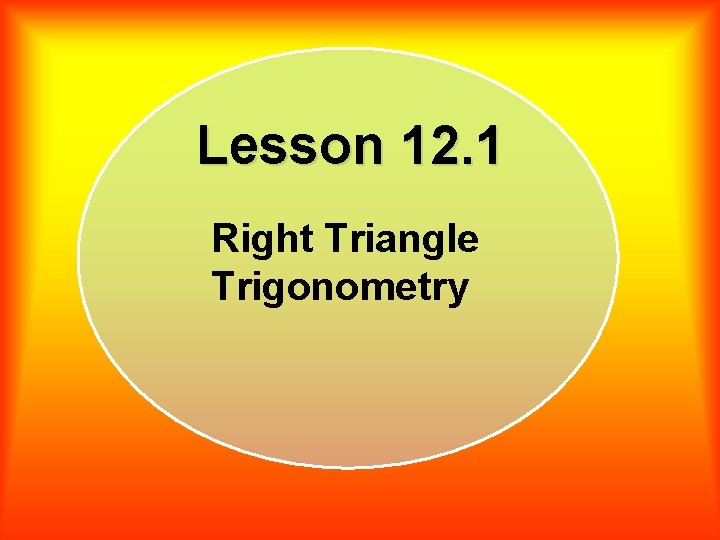 Lesson 12.1

Right Triangle Trigonometry